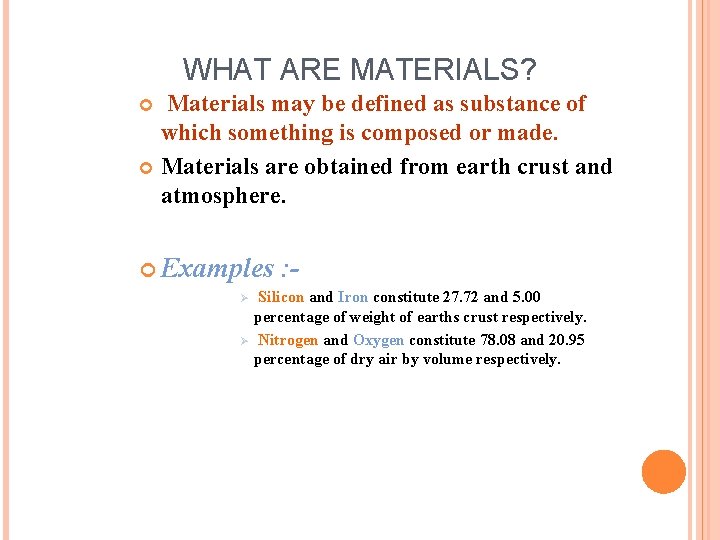 WHAT ARE MATERIALS?

Materials may be defined as substance of which something is composed or made.

Materials are obtained from earth crust and atmosphere.

Examples :-

Silicon and Iron constitute 27.72 and 5.00 percentage of weight of earths crust respectively.

Nitrogen and Oxygen constitute 78.08 and 20.95 percentage of dry air by volume respectively.